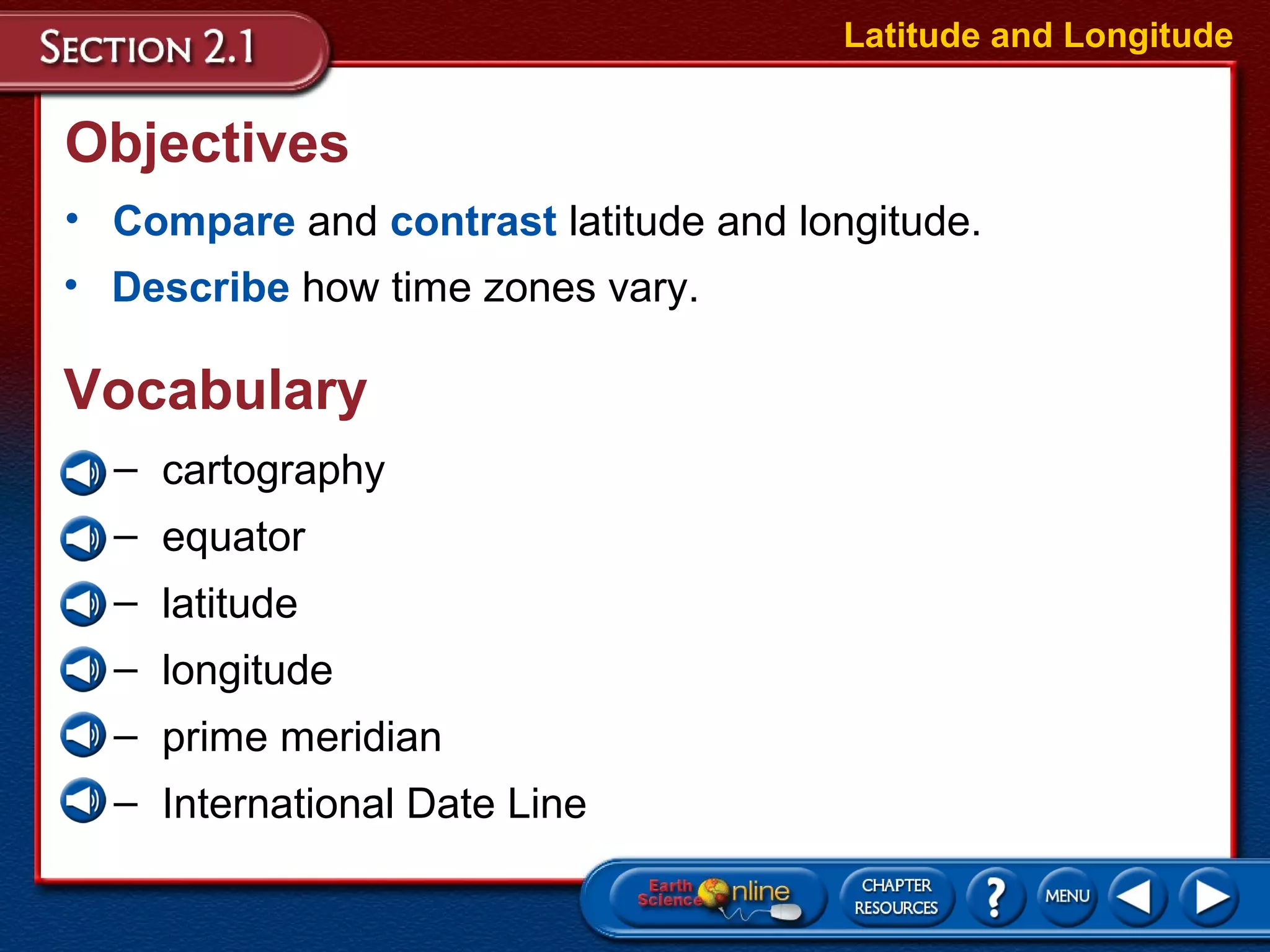 SECTION 2.1

Latitude and Longitude

Objectives

• Compare and contrast latitude and longitude.

• Describe how time zones vary.

Vocabulary

– cartography

– equator

– latitude

– longitude

– prime meridian

– International Date Line

Earth Science Online

CHAPTER RESOURCES

?

MENU